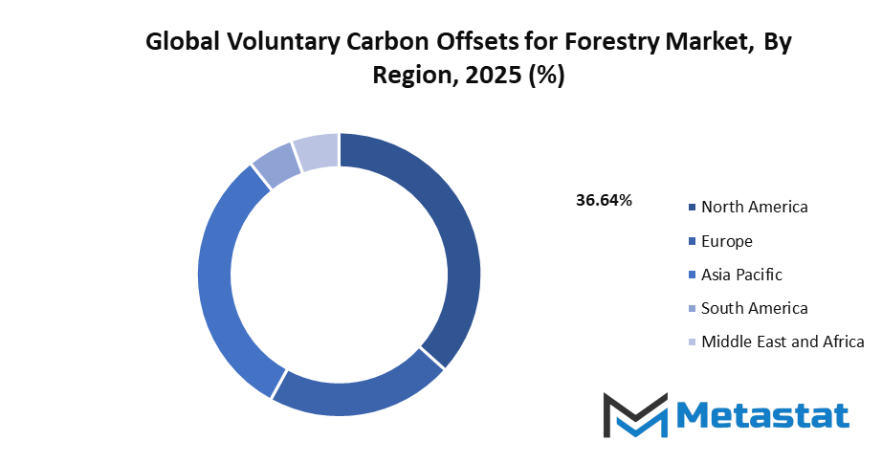 Global Voluntary Carbon Offsets for Forestry Market, By Region, 2025 (%)

36.64%

North America
Europe
Asia Pacific
South America
Middle East and Africa

Metastat